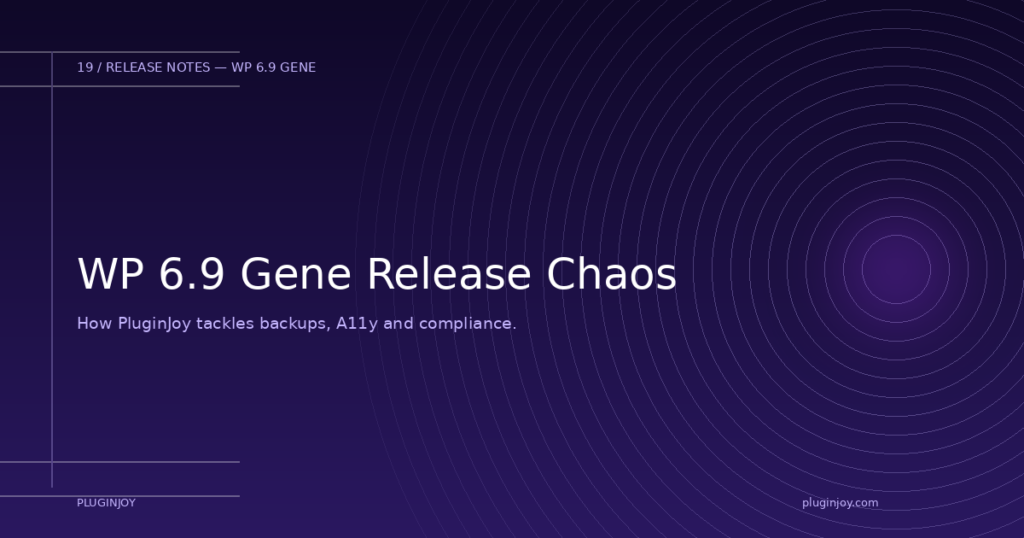 19 / RELEASE NOTES — WP 6.9 GENE

WP 6.9 Gene Release Chaos

How PluginJoy tackles backups, A11y and compliance.

PLUGINJOY

pluginjoy.com